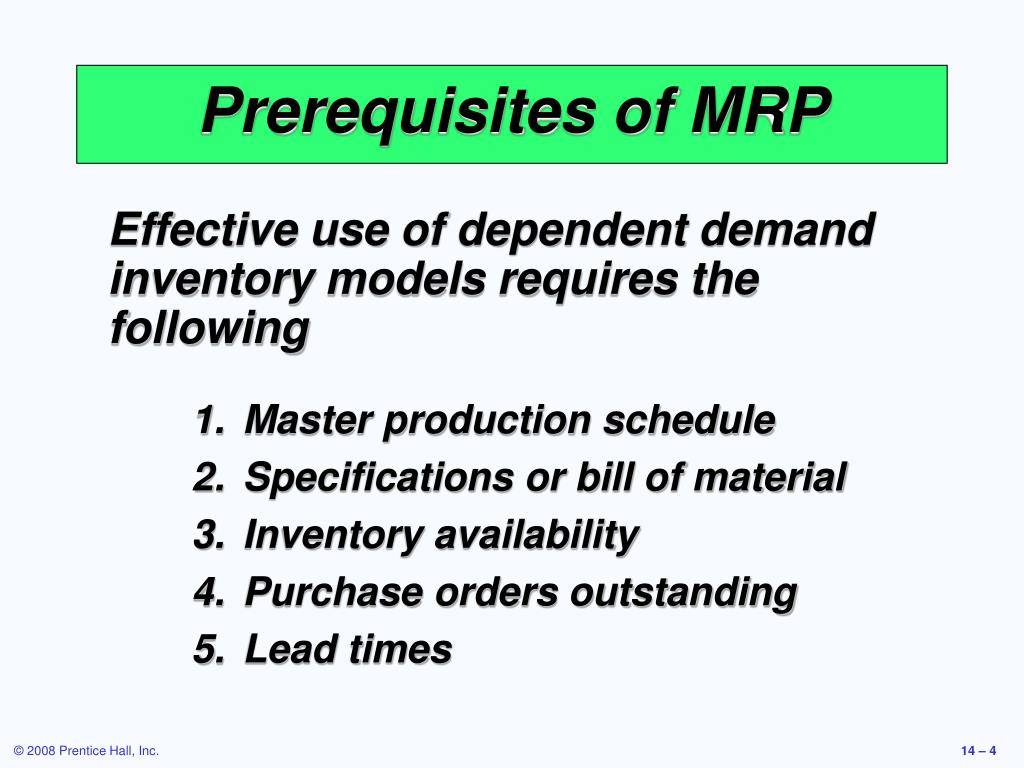 Prerequisites of MRP

Effective use of dependent demand inventory models requires the following

1. Master production schedule
2. Specifications or bill of material
3. Inventory availability
4. Purchase orders outstanding
5. Lead times

© 2008 Prentice Hall, Inc.

14 – 4